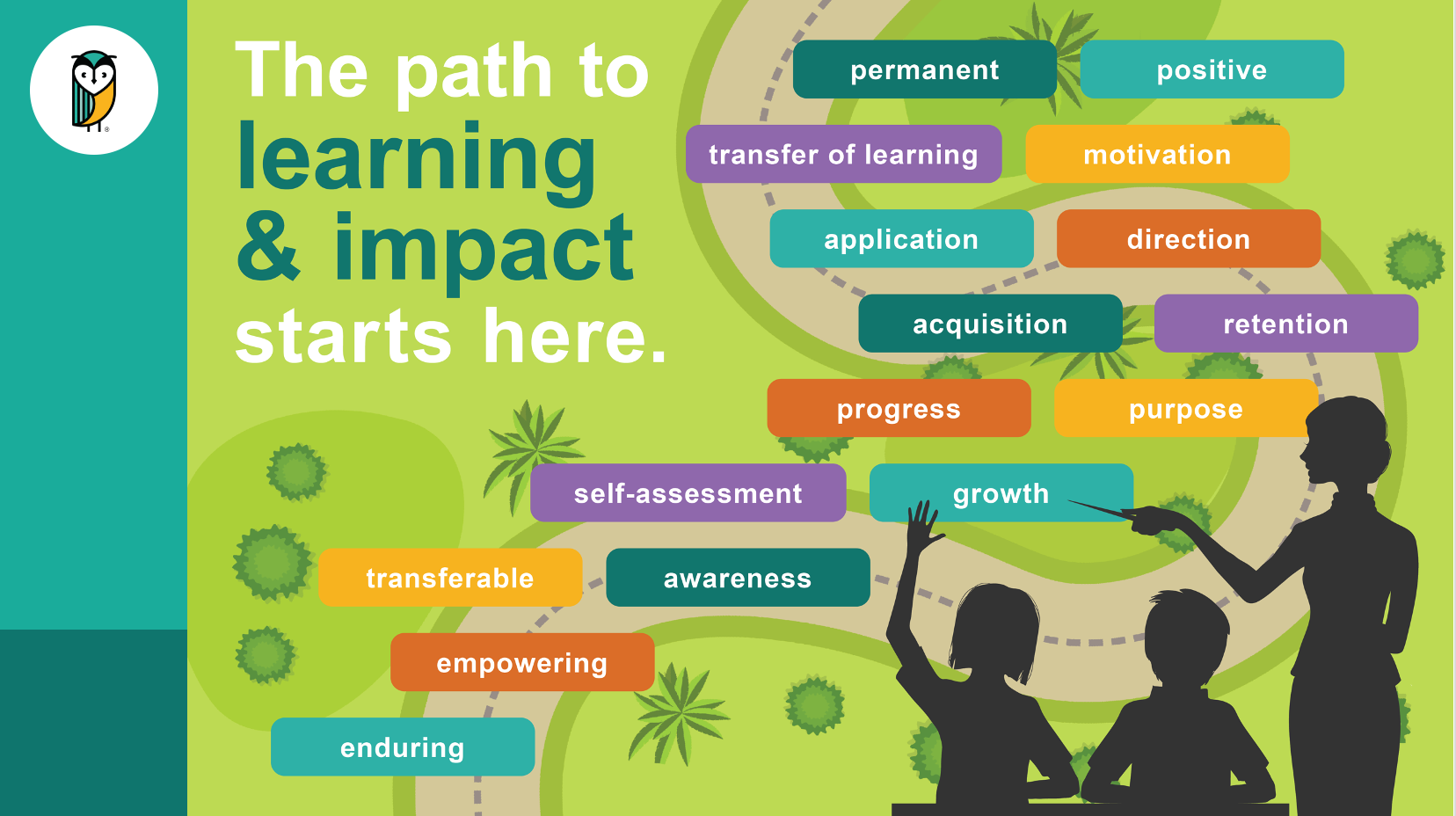 The path to learning & impact starts here.

permanent

positive

transfer of learning

motivation

application

direction

acquisition

retention

progress

purpose

self-assessment

growth

transferable

awareness

empowering

enduring